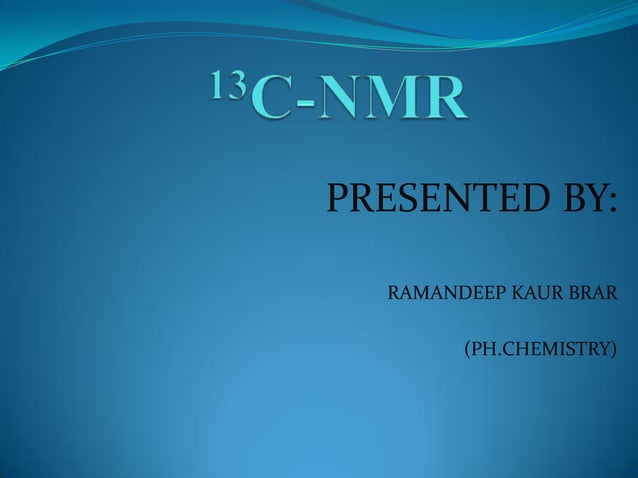 $^{13}$C-NMR

PRESENTED BY:

RAMANDEEP KAUR BRAR

(PH.CHEMISTRY)